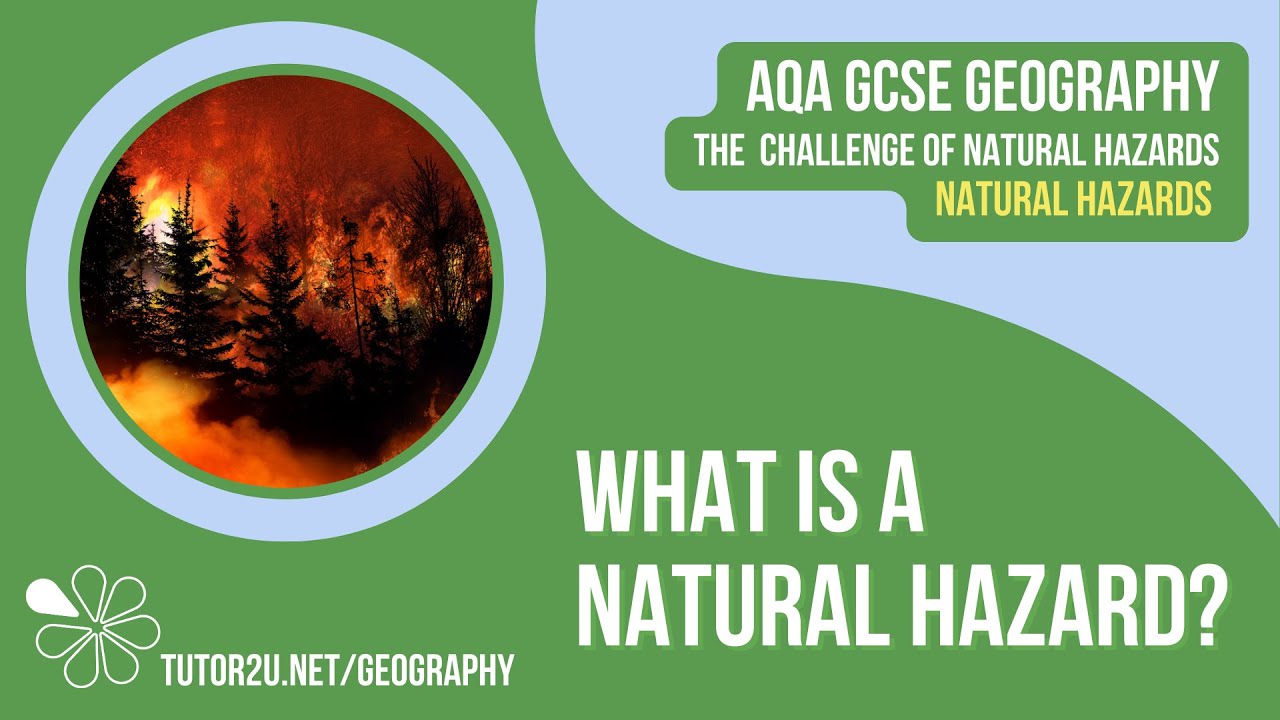 AQA GCSE GEOGRAPHY
THE CHALLENGE OF NATURAL HAZARDS
NATURAL HAZARDS

WHAT IS A NATURAL HAZARD?

TUTOR2U.NET/GEOGRAPHY